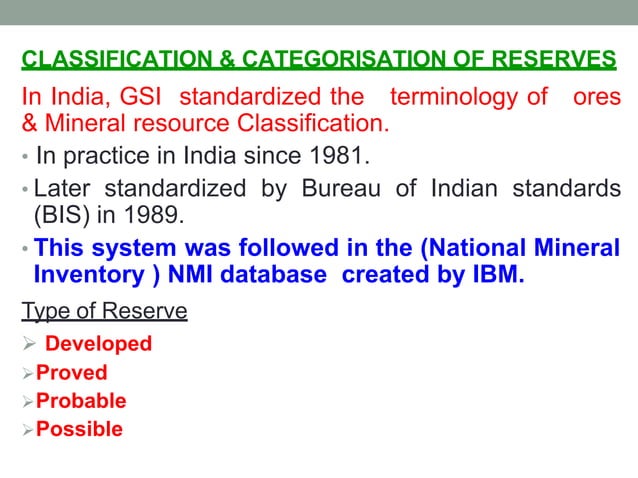 CLASSIFICATION & CATEGORISATION OF RESERVES

In India, GSI standardized the terminology of ores & Mineral resource Classification.

• In practice in India since 1981.
• Later standardized by Bureau of Indian standards (BIS) in 1989.
• This system was followed in the (National Mineral Inventory ) NMI database created by IBM.

Type of Reserve

➢ Developed
➢ Proved
➢ Probable
➢ Possible